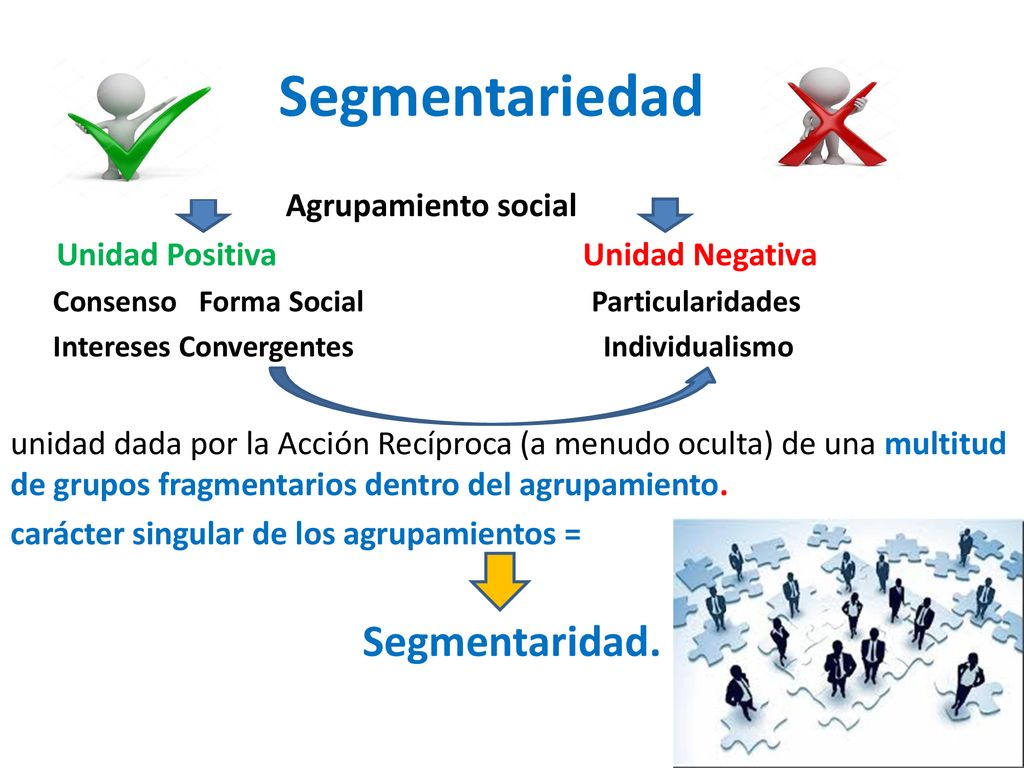 Segmentariedad

Agrupamiento social

Unidad Positiva

Consenso Forma Social

Intereses Convergentes

Unidad Negativa

Particularidades

Individualismo

unidad dada por la Acción Recíproca (a menudo oculta) de una multitud de grupos fragmentarios dentro del agrupamiento.

carácter singular de los agrupamientos =

Segmentaridad.